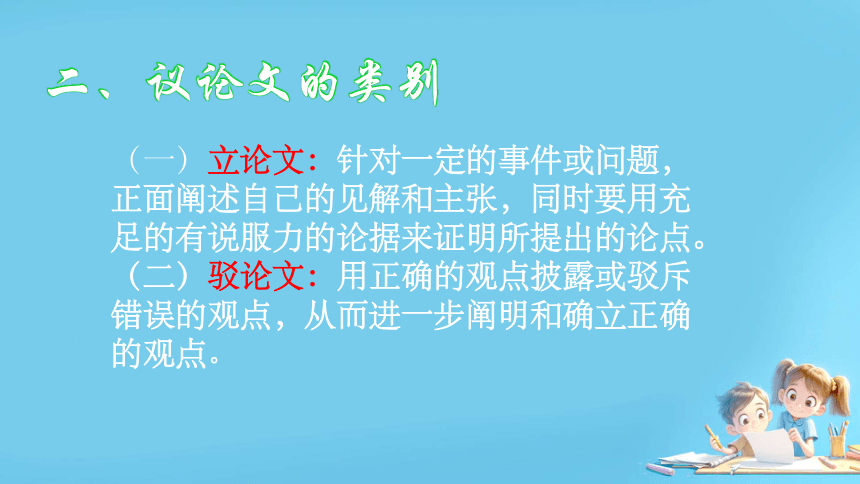 二、议论文的类别

（一）立论文：针对一定的事件或问题，正面阐述自己的见解和主张，同时要用充足的有说服力的论据来证明所提出的论点。

（二）驳论文：用正确的观点披露或驳斥错误的观点，从而进一步阐明和确立正确的观点。